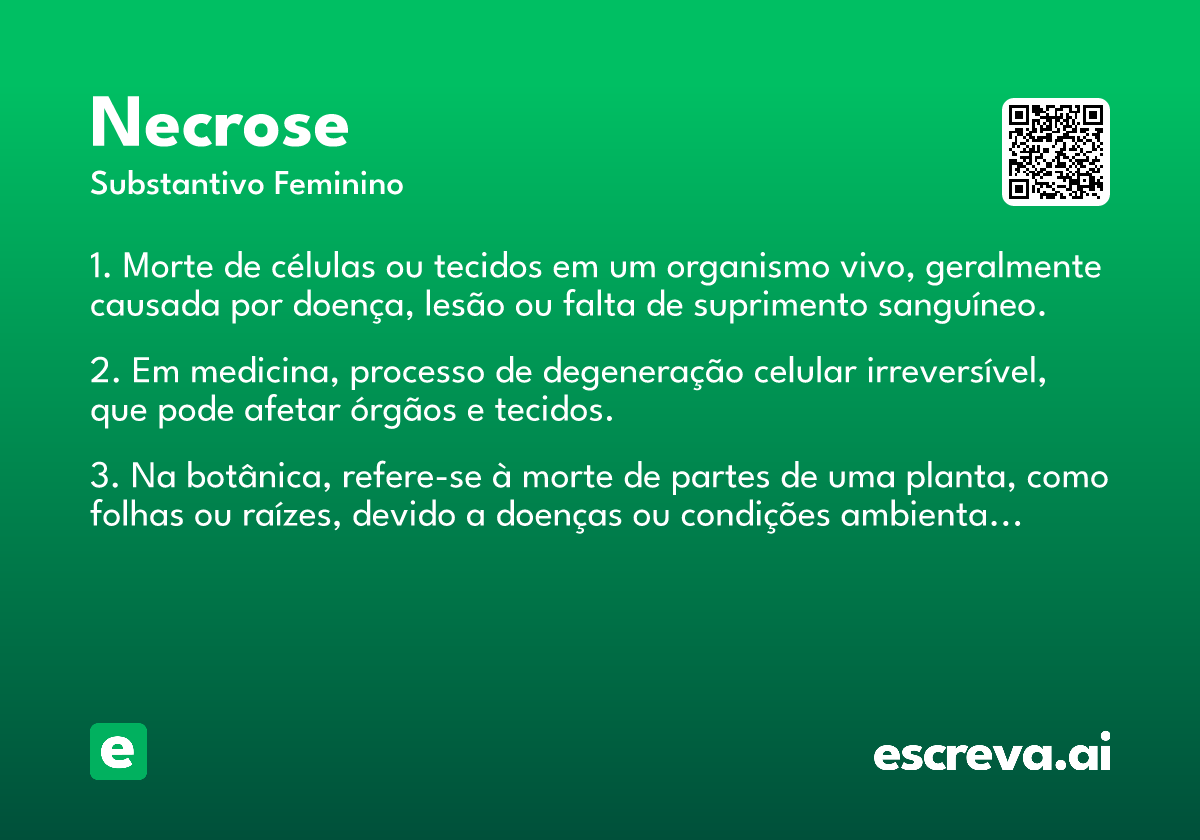 Necrose
Substantivo Feminino

1. Morte de células ou tecidos em um organismo vivo, geralmente causada por doença, lesão ou falta de suprimento sanguíneo.

2. Em medicina, processo de degeneração celular irreversível, que pode afetar órgãos e tecidos.

3. Na botânica, refere-se à morte de partes de uma planta, como folhas ou raízes, devido a doenças ou condições ambienta...

e

escreva.ai